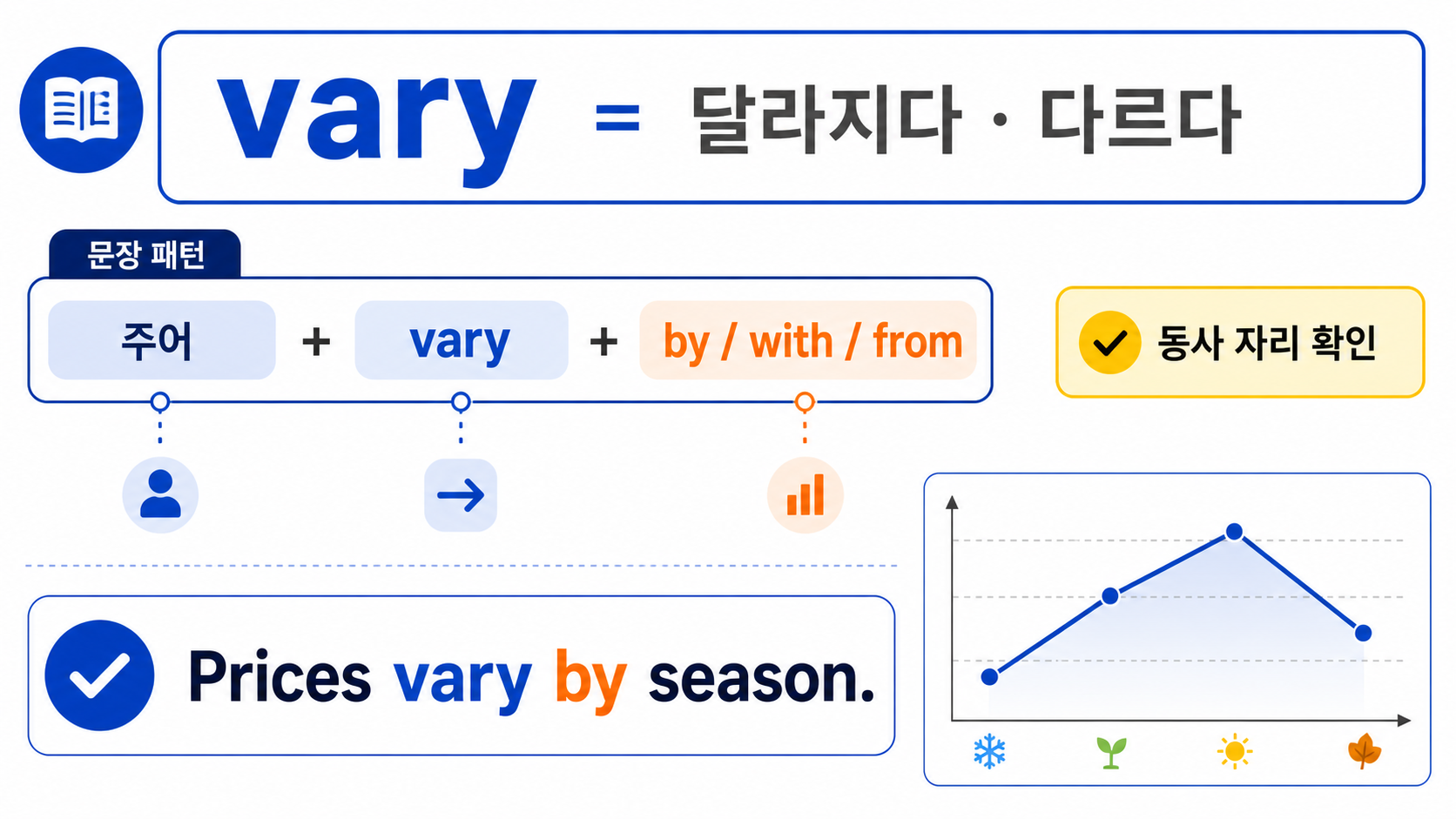 vary = 달라지다 · 다르다

문장 패턴

주어 + vary + by / with / from

동사 자리 확인

Prices vary by season.